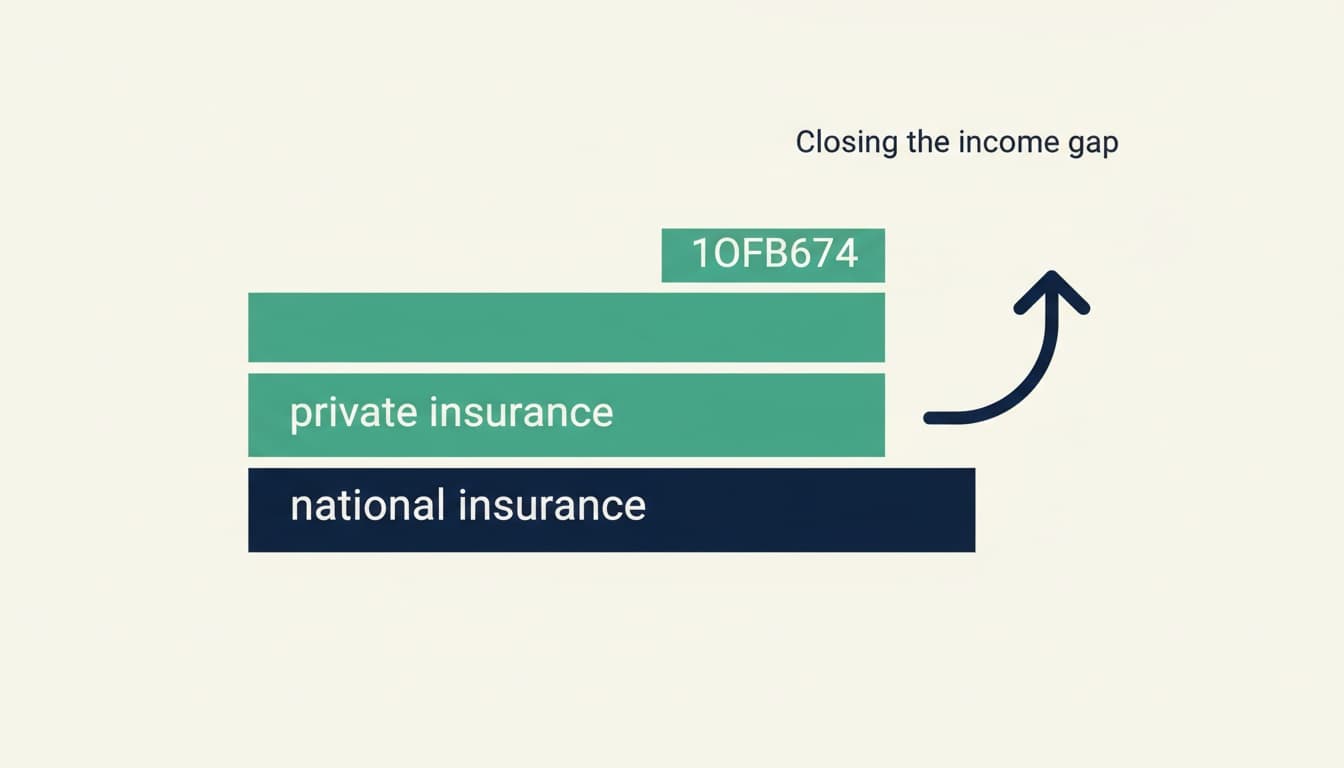 Closing the income gap

1OFB674

private insurance

national insurance